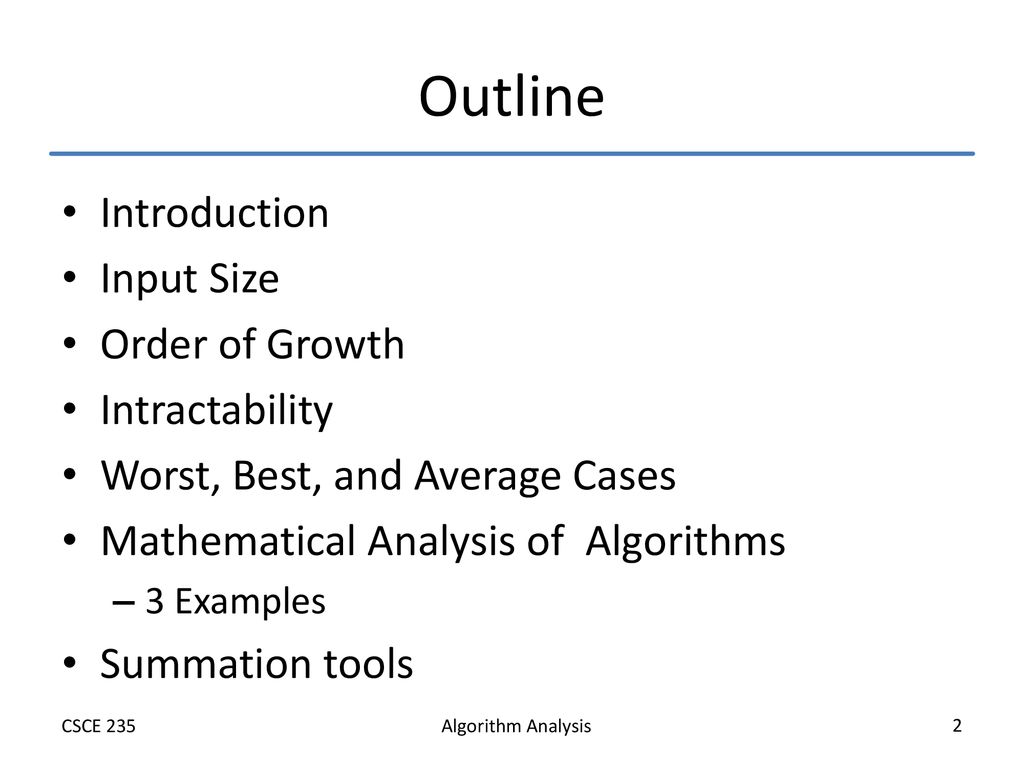 Outline

• Introduction
• Input Size
• Order of Growth
• Intractability
• Worst, Best, and Average Cases
• Mathematical Analysis of Algorithms
– 3 Examples
• Summation tools

CSCE 235

Algorithm Analysis

2